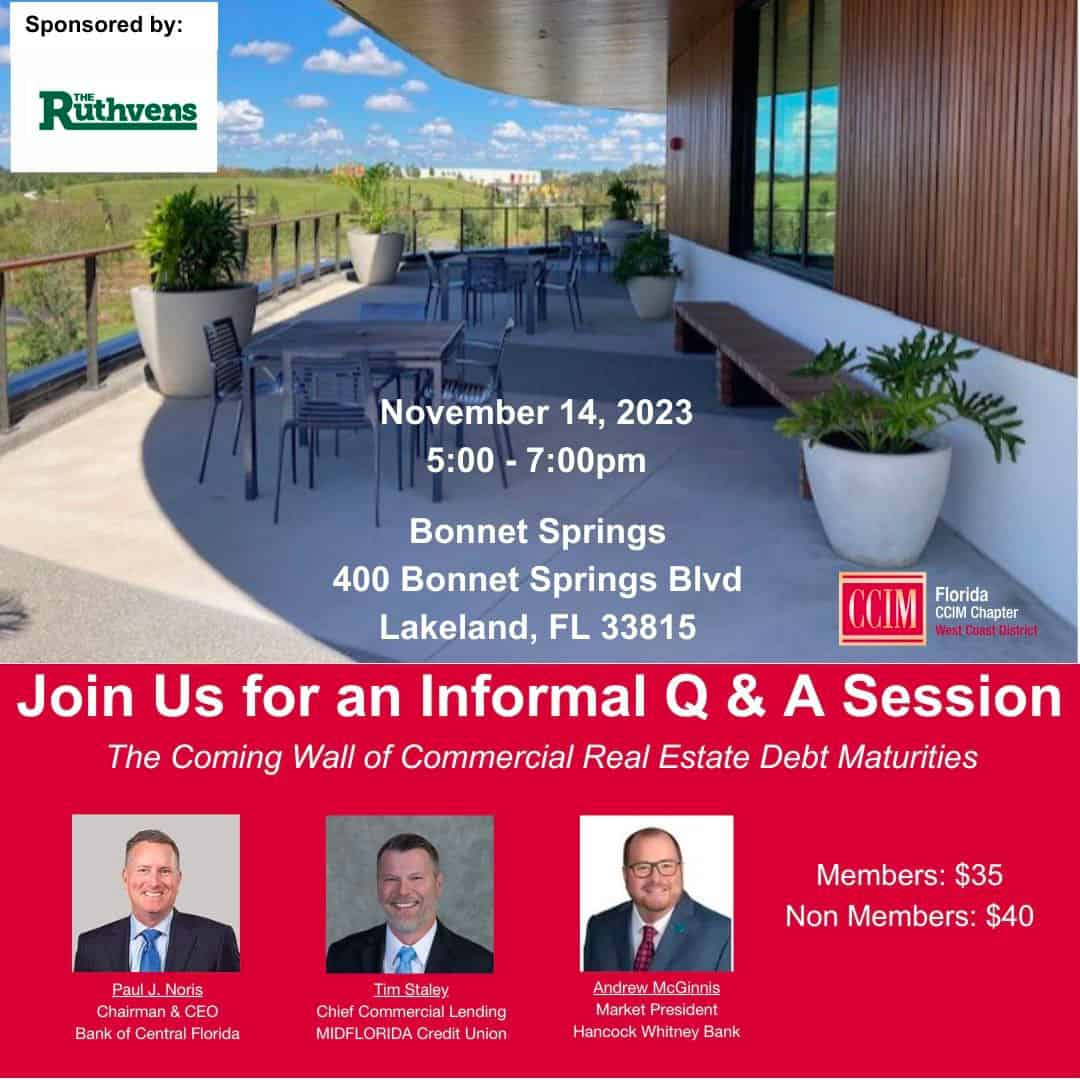 Sponsored by:

THE Ruthvens

November 14, 2023
5:00 - 7:00pm

Bonnet Springs
400 Bonnet Springs Blvd
Lakeland, FL 33815

CCIM Florida CCIM Chapter West Coast District

Join Us for an Informal Q & A Session

The Coming Wall of Commercial Real Estate Debt Maturities

Paul J. Noris
Chairman & CEO
Bank of Central Florida

Tim Staley
Chief Commercial Lending
MIDFLORIDA Credit Union

Andrew McGinnis
Market President
Hancock Whitney Bank

Members: $35
Non Members: $40